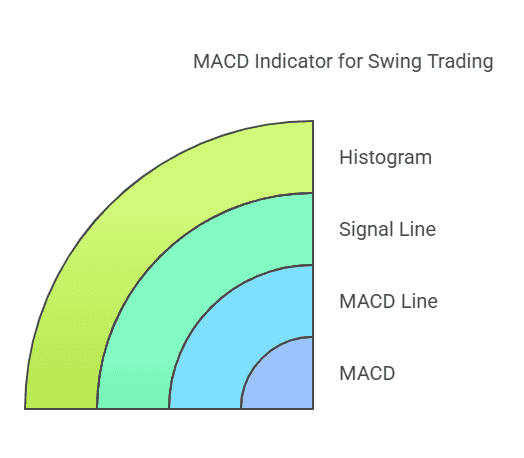 MACD Indicator for Swing Trading

Histogram

Signal Line

MACD Line

MACD